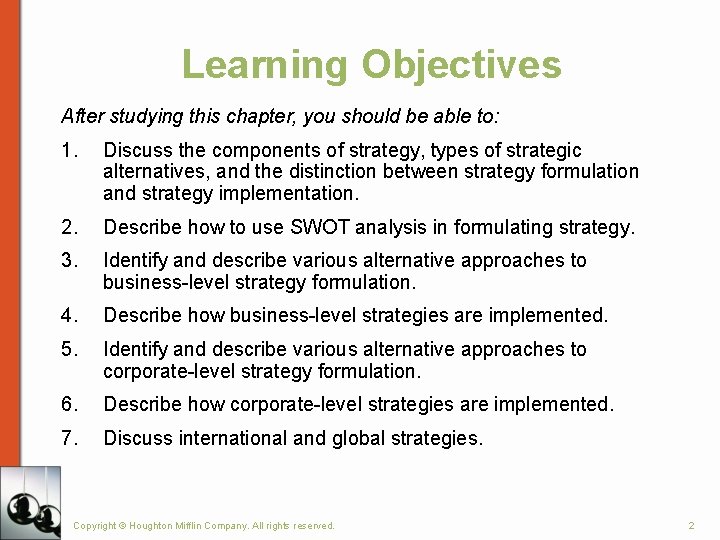 Learning Objectives

After studying this chapter, you should be able to:

1. Discuss the components of strategy, types of strategic alternatives, and the distinction between strategy formulation and strategy implementation.

2. Describe how to use SWOT analysis in formulating strategy.

3. Identify and describe various alternative approaches to business-level strategy formulation.

4. Describe how business-level strategies are implemented.

5. Identify and describe various alternative approaches to corporate-level strategy formulation.

6. Describe how corporate-level strategies are implemented.

7. Discuss international and global strategies.

Copyright © Houghton Mifflin Company. All rights reserved.

2